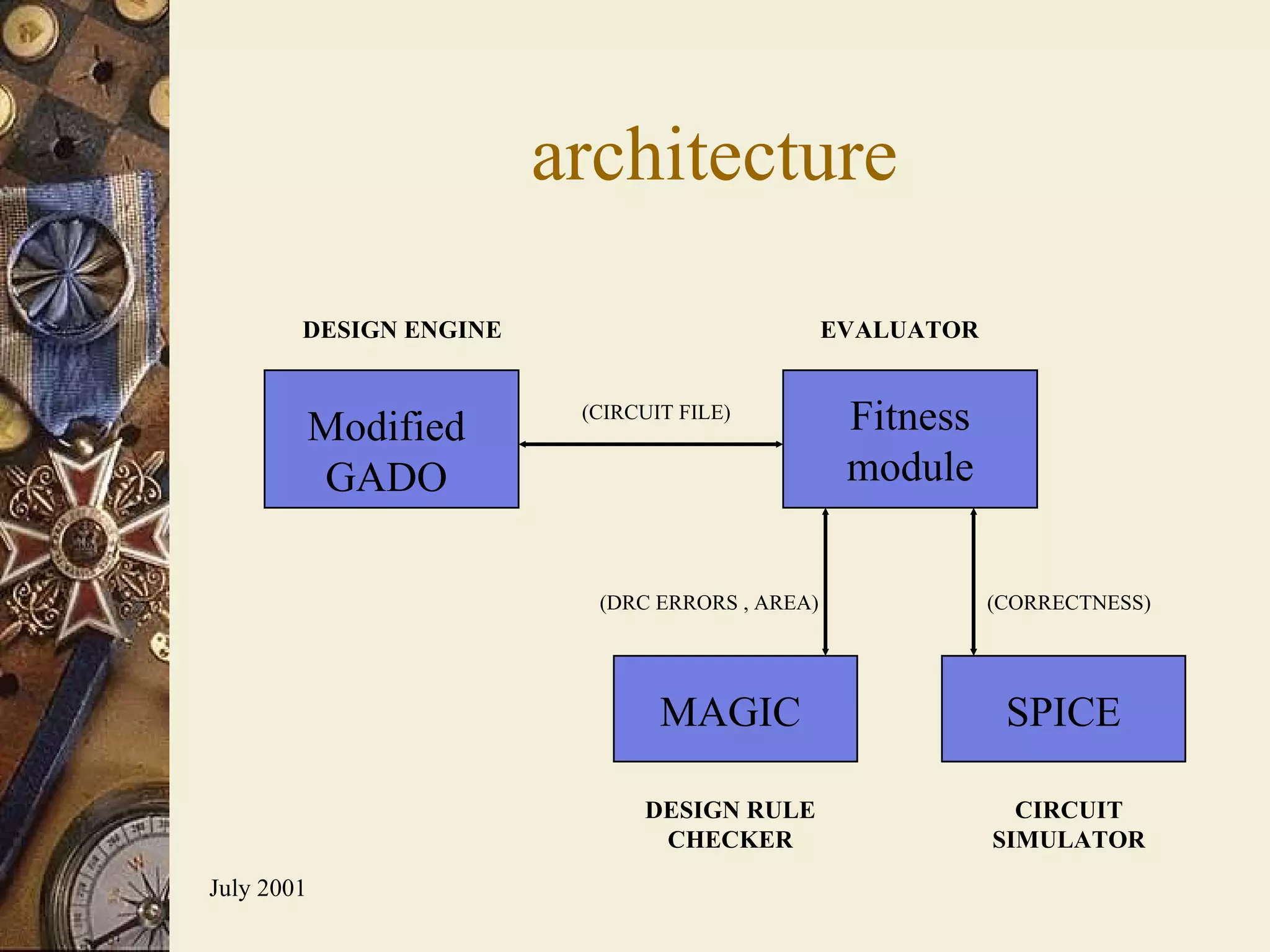 architecture

DESIGN ENGINE

EVALUATOR

Modified GADO

(CIRCUIT FILE)

Fitness module

(DRC ERRORS , AREA)

(CORRECTNESS)

MAGIC

SPICE

DESIGN RULE CHECKER

CIRCUIT SIMULATOR

July 2001